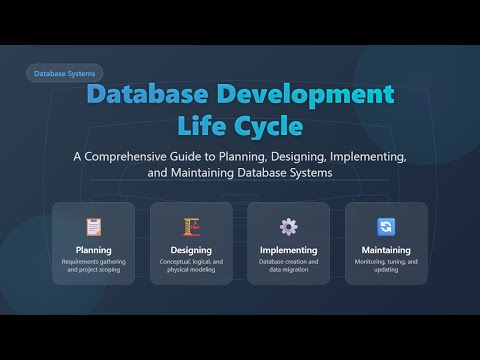 Database Systems

Database Development Life Cycle

A Comprehensive Guide to Planning, Designing, Implementing, and Maintaining Database Systems

Planning
Requirements gathering and project scoping

Designing
Conceptual, logical, and physical modeling

Implementing
Database creation and data migration

Maintaining
Monitoring, tuning, and updating